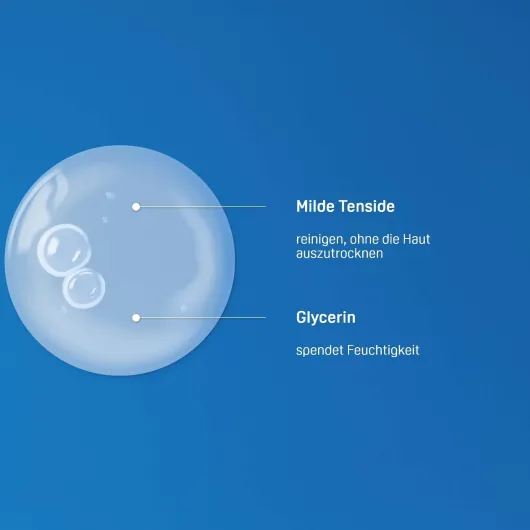 Milde Tenside

reinigen, ohne die Haut auszutrocknen

Glycerin

spendet Feuchtigkeit